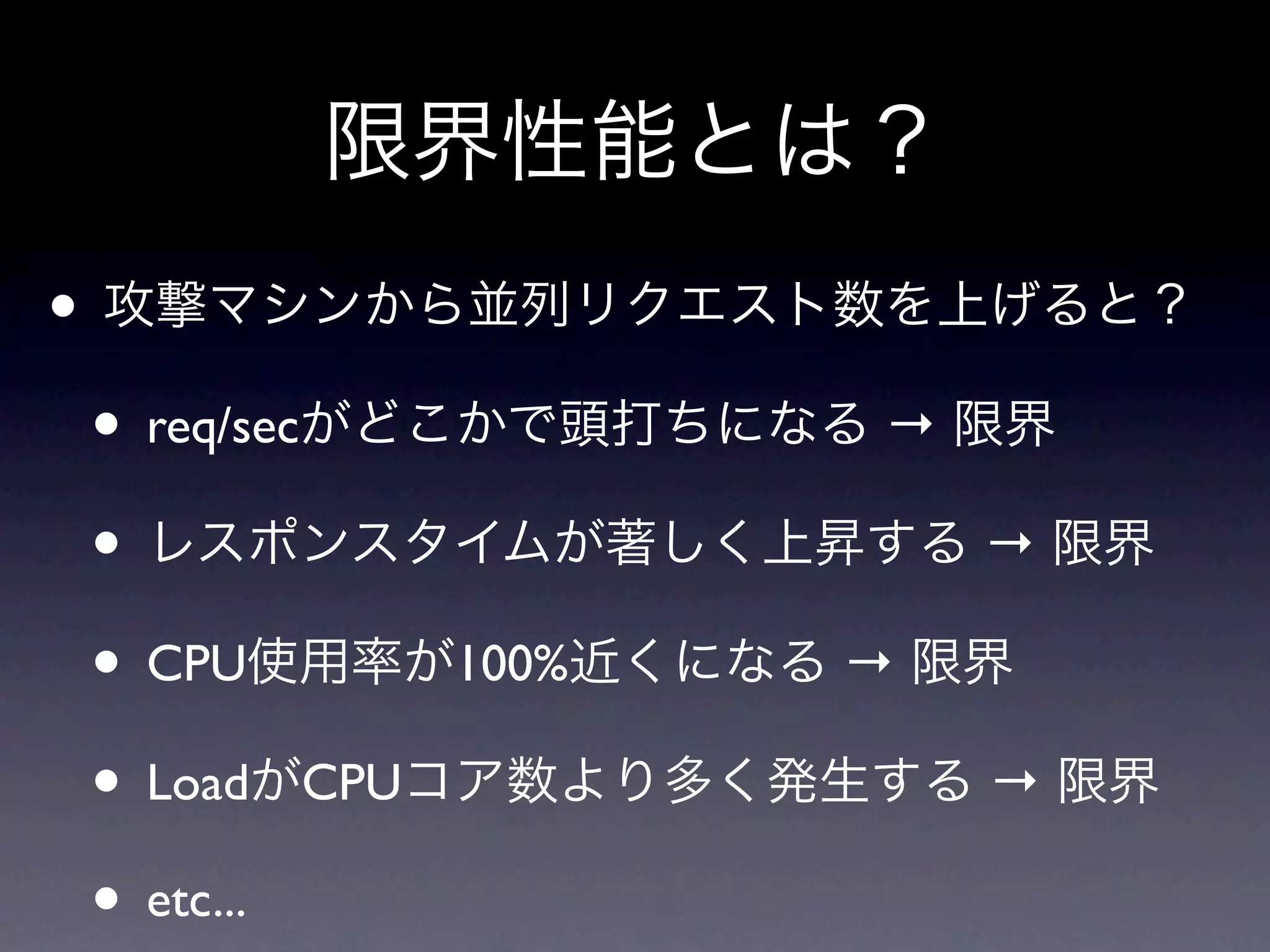 限界性能とは？

• 攻撃マシンから並列リクエスト数を上げると？

• req/secがどこかで頭打ちになる → 限界

• レスポンスタイムが著しく上昇する → 限界

• CPU使用率が100%近くになる → 限界

• LoadがCPUコア数より多く発生する → 限界

• etc...